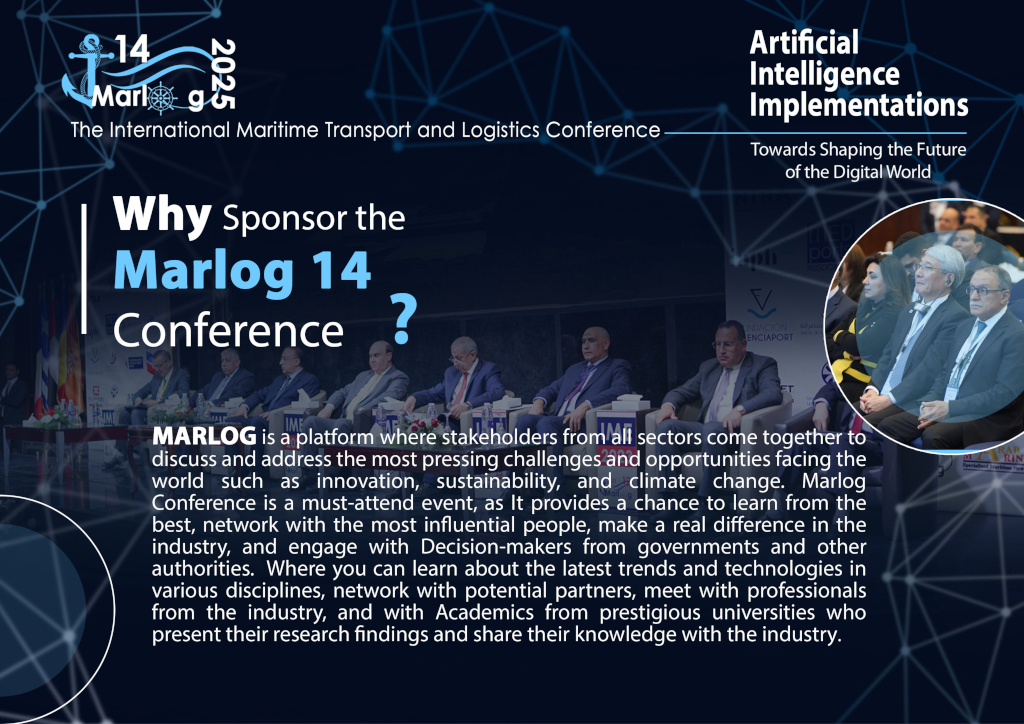 14 Marlog 2025

The International Maritime Transport and Logistics Conference

Artificial Intelligence Implementations

Towards Shaping the Future of the Digital World

Why Sponsor the Marlog 14 Conference ?

MARLOG is a platform where stakeholders from all sectors come together to discuss and address the most pressing challenges and opportunities facing the world such as innovation, sustainability, and climate change. Marlog Conference is a must-attend event, as It provides a chance to learn from the best, network with the most influential people, make a real difference in the industry, and engage with Decision-makers from governments and other authorities. Where you can learn about the latest trends and technologies in various disciplines, network with potential partners, meet with professionals from the industry, and with Academics from prestigious universities who present their research findings and share their knowledge with the industry.